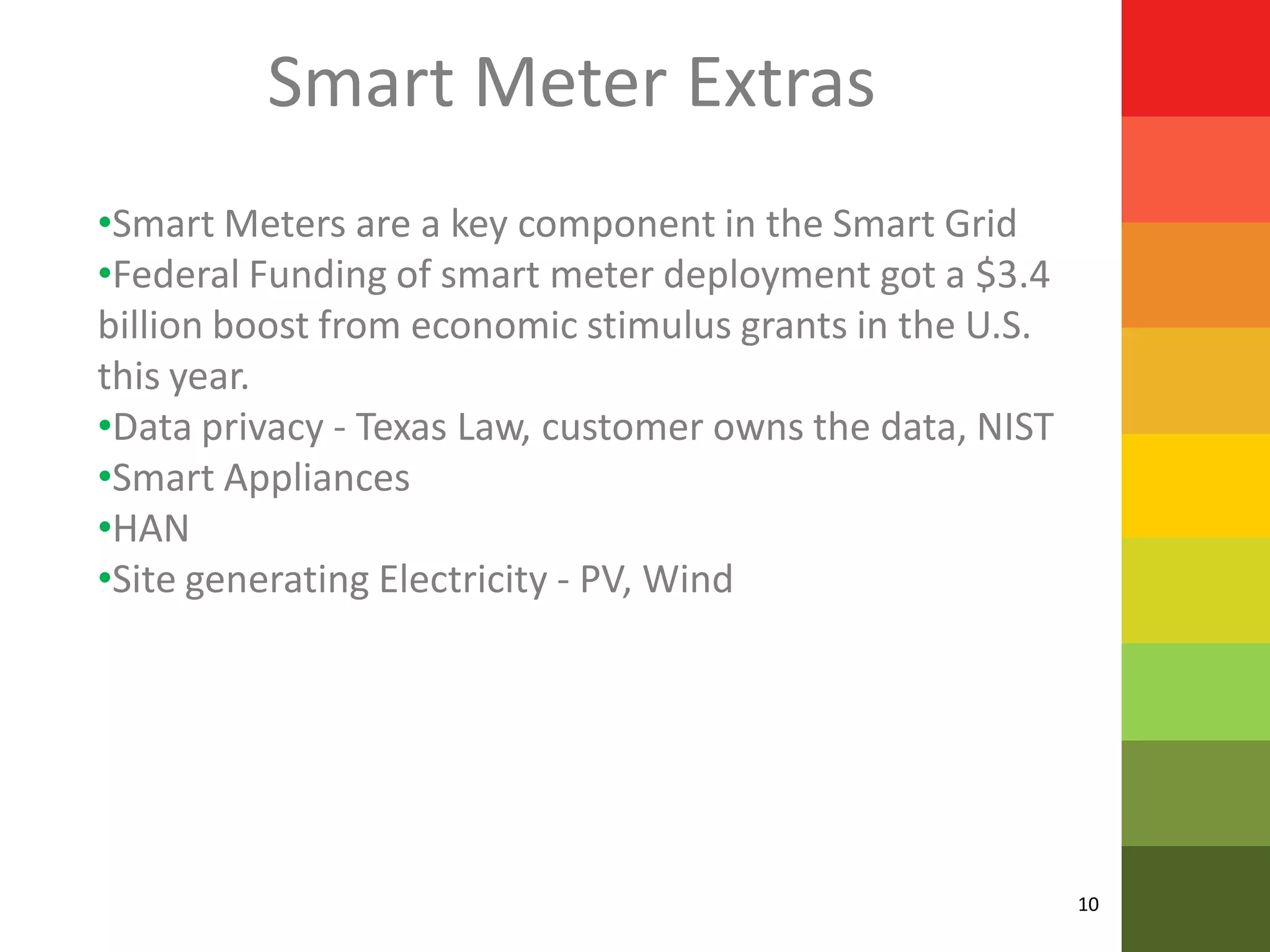 Smart Meter Extras

•Smart Meters are a key component in the Smart Grid
•Federal Funding of smart meter deployment got a \$3.4 billion boost from economic stimulus grants in the U.S. this year.
•Data privacy - Texas Law, customer owns the data, NIST
•Smart Appliances
•HAN
•Site generating Electricity - PV, Wind

10